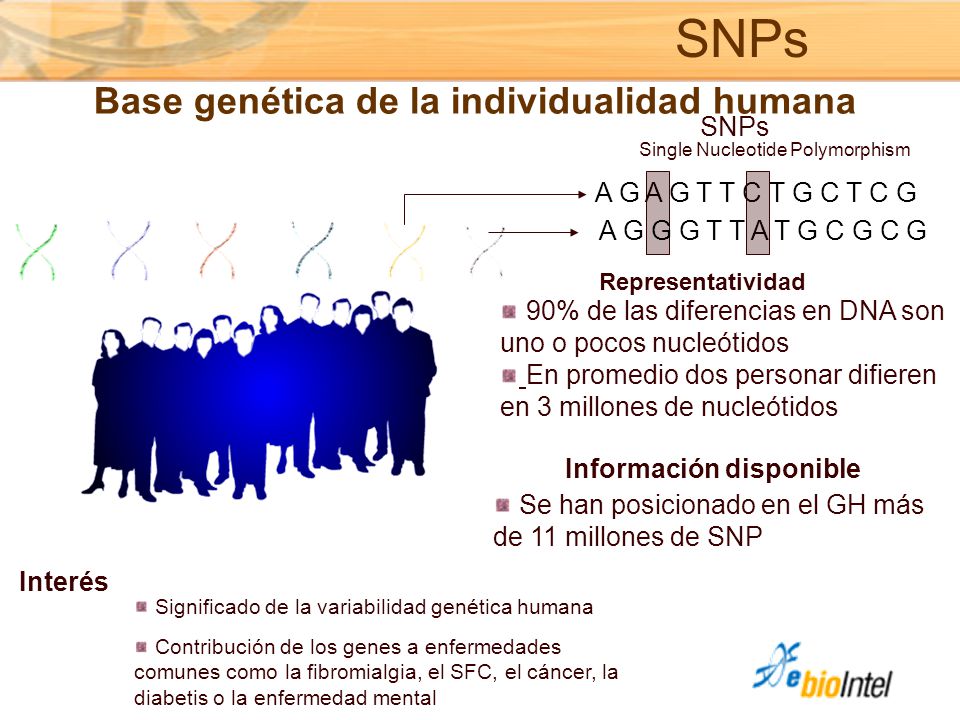 SNPs

Base genética de la individualidad humana

SNPs
Single Nucleotide Polymorphism

A G A G T T C T G C T C G
A G G G T T A T G C G C G

Representatividad

90% de las diferencias en DNA son uno o pocos nucleótidos

En promedio dos personar difieren en 3 millones de nucleótidos

Información disponible

Se han posicionado en el GH más de 11 millones de SNP

Interés

Significado de la variabilidad genética humana

Contribución de los genes a enfermedades comunes como la fibromialgia, el SFC, el cáncer, la diabetis o la enfermedad mental

ebioIntel